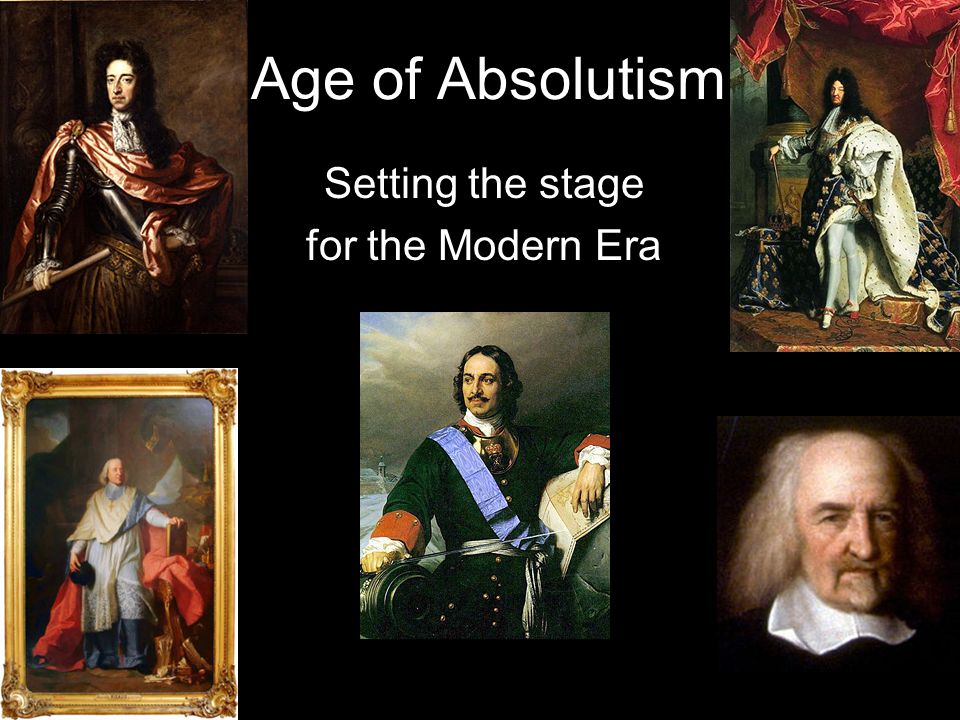 Age of Absolutism

Setting the stage for the Modern Era